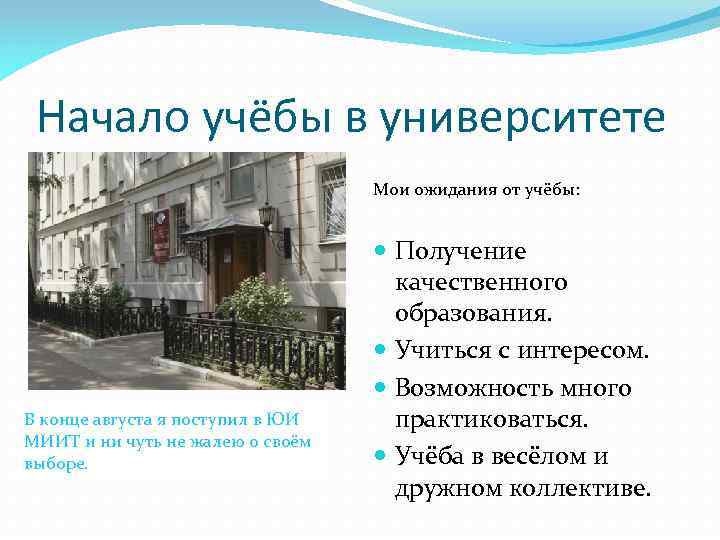 Начало учёбы в университете

В конце августа я поступил в ЮИ МИИТ и ни чуть не жалею о своём выборе.

Мои ожидания от учёбы:

- Получение качественного образования.
- Учиться с интересом.
- Возможность много практиковаться.
- Учёба в весёлом и дружном коллективе.